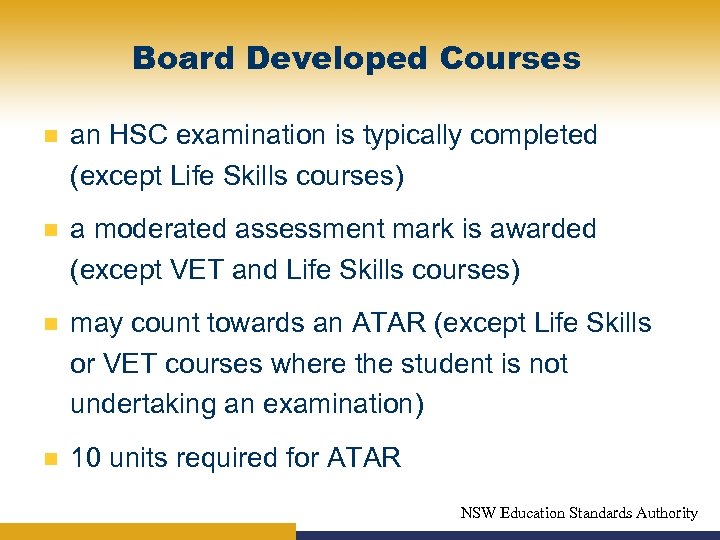 Board Developed Courses

- an HSC examination is typically completed (except Life Skills courses)

- a moderated assessment mark is awarded (except VET and Life Skills courses)

- may count towards an ATAR (except Life Skills or VET courses where the student is not undertaking an examination)

- 10 units required for ATAR

NSW Education Standards Authority